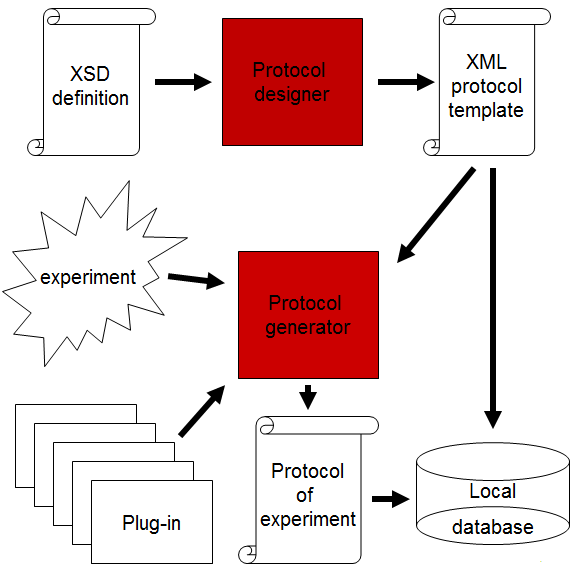 XSD definition

Protocol designer

XML protocol template

experiment

Protocol generator

Plug-in

Protocol of experiment

Local database